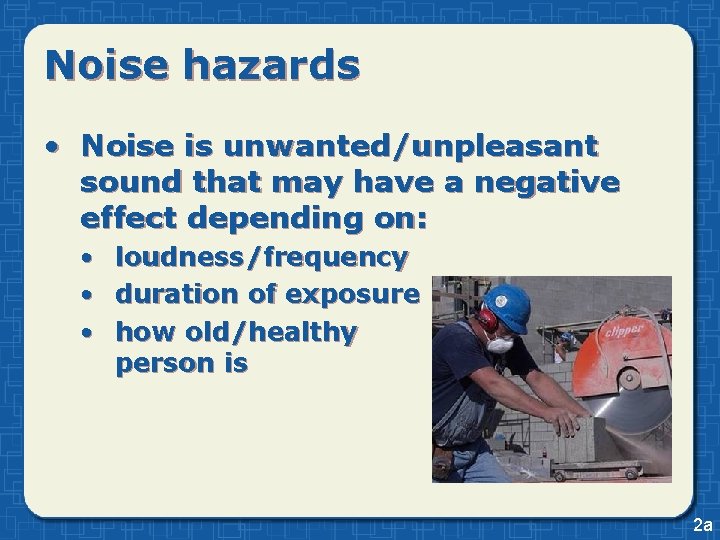 Noise hazards

• Noise is unwanted/unpleasant sound that may have a negative effect depending on:
  • loudness/frequency
  • duration of exposure
  • how old/healthy person is

clipper

2a